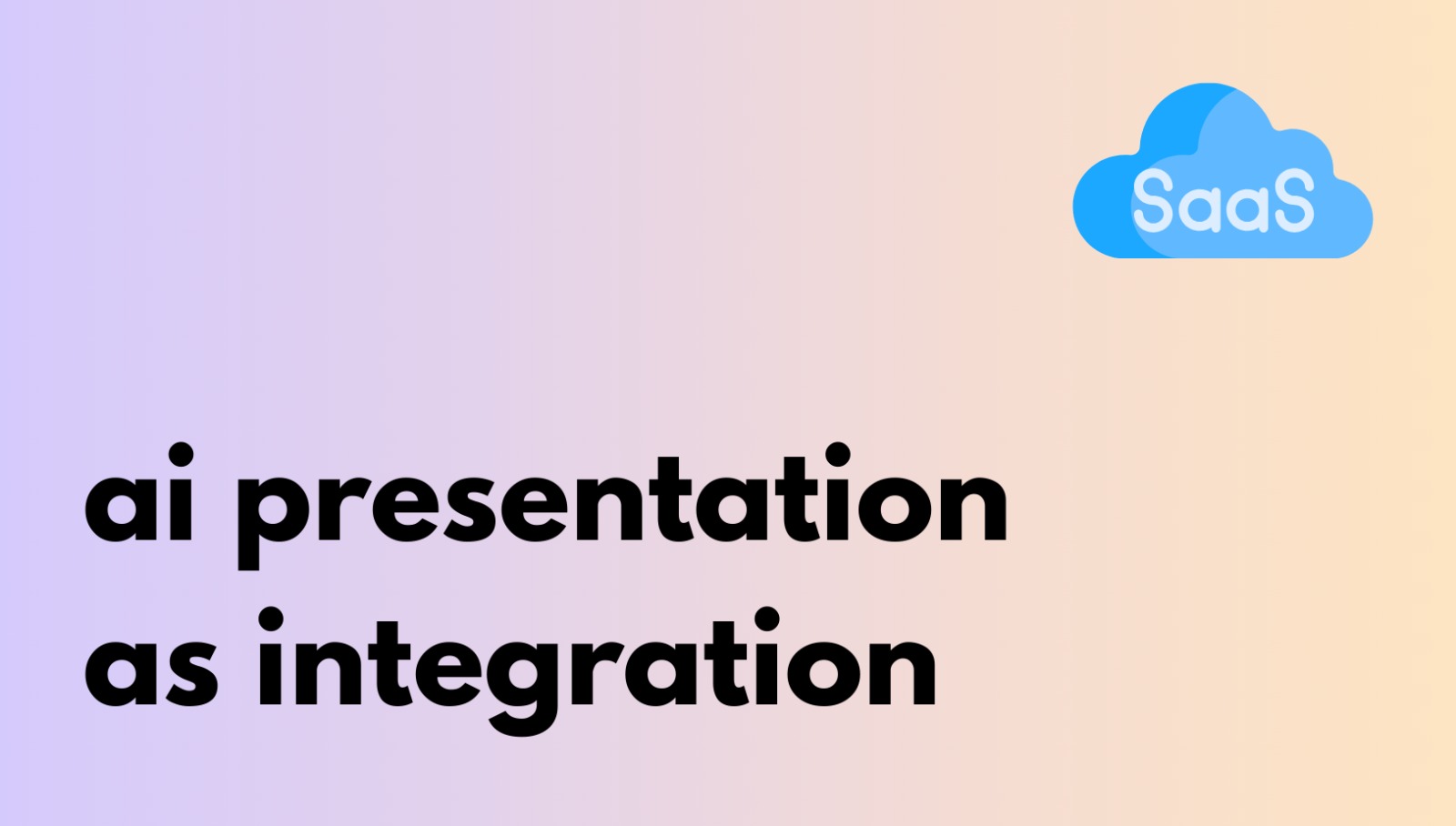 SaaS

ai presentation as integration